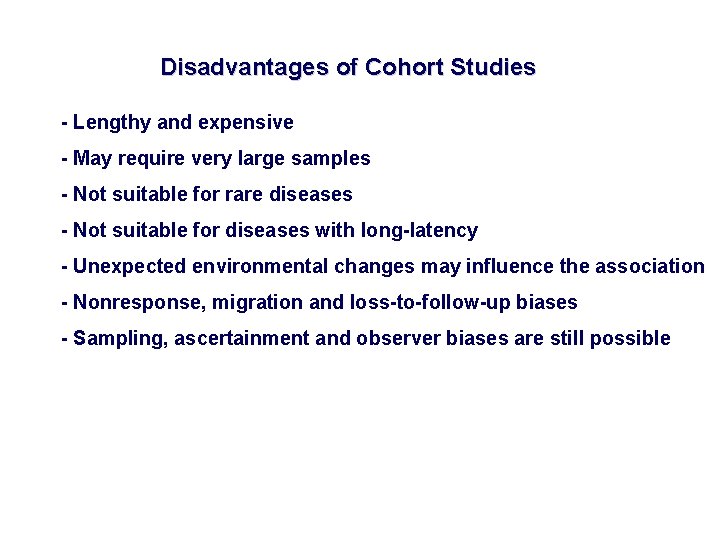 Disadvantages of Cohort Studies

- Lengthy and expensive
- May require very large samples
- Not suitable for rare diseases
- Not suitable for diseases with long-latency
- Unexpected environmental changes may influence the association
- Nonresponse, migration and loss-to-follow-up biases
- Sampling, ascertainment and observer biases are still possible